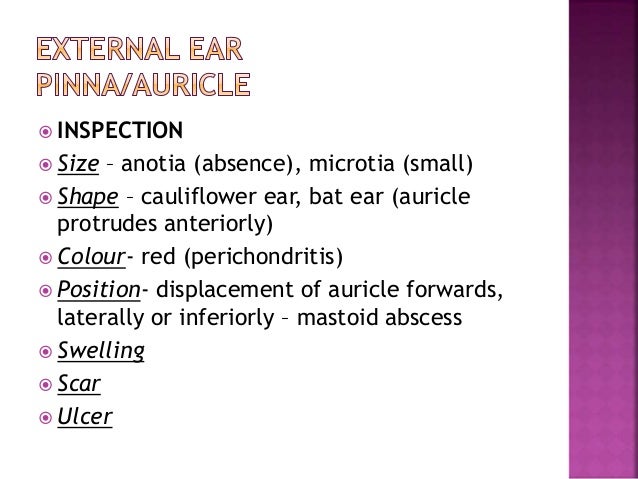 EXTERNAL EAR
PINNA/AURICLE

INSPECTION

Size – anotia (absence), microtia (small)

Shape – cauliflower ear, bat ear (auricle protrudes anteriorly)

Colour- red (perichondritis)

Position- displacement of auricle forwards, laterally or inferiorly – mastoid abscess

Swelling

Scar

Ulcer